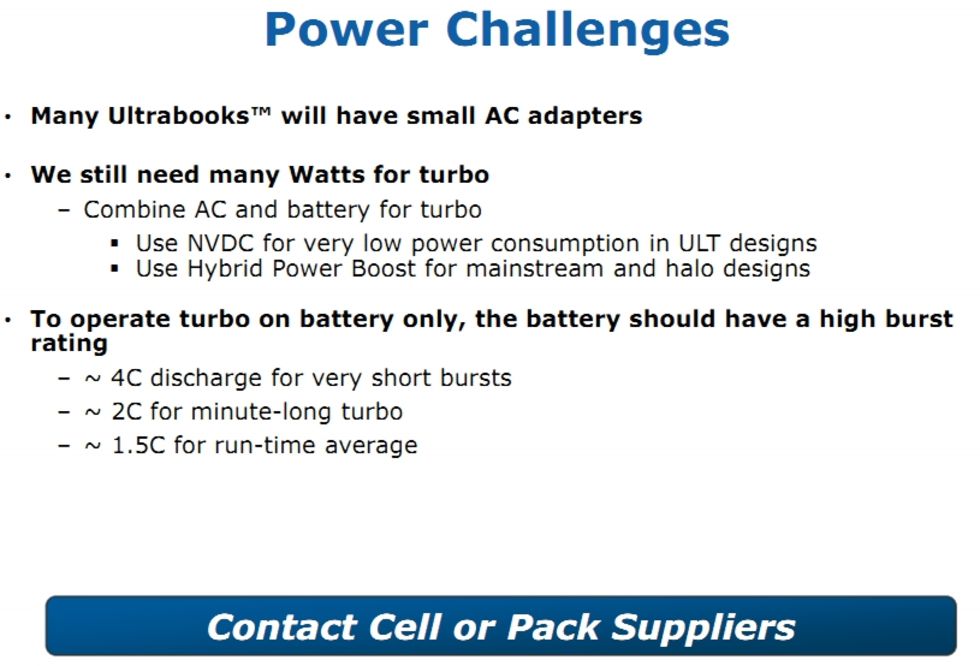 Power Challenges

• Many Ultrabooks™ will have small AC adapters

• We still need many Watts for turbo
– Combine AC and battery for turbo
▪ Use NVDC for very low power consumption in ULT designs
▪ Use Hybrid Power Boost for mainstream and halo designs

• To operate turbo on battery only, the battery should have a high burst rating
– ~ 4C discharge for very short bursts
– ~ 2C for minute-long turbo
– ~ 1.5C for run-time average

Contact Cell or Pack Suppliers